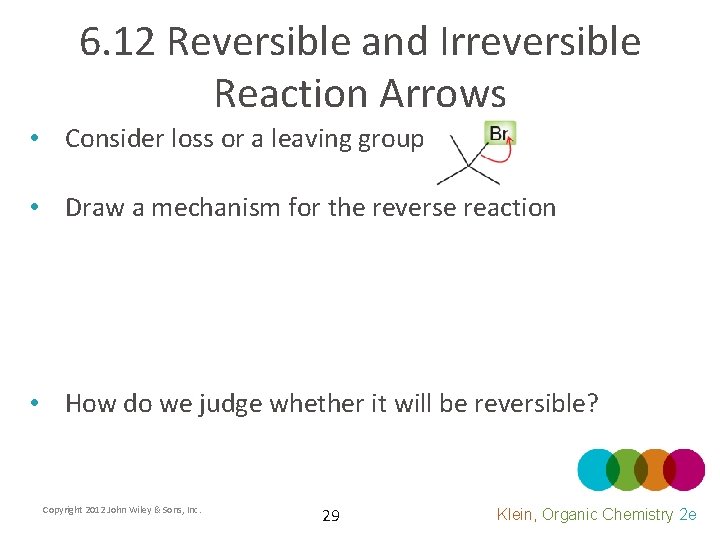 6.12 Reversible and Irreversible Reaction Arrows

• Consider loss or a leaving group

Br

• Draw a mechanism for the reverse reaction

• How do we judge whether it will be reversible?

Copyright 2012 John Wiley & Sons, Inc.

29

Klein, Organic Chemistry 2e